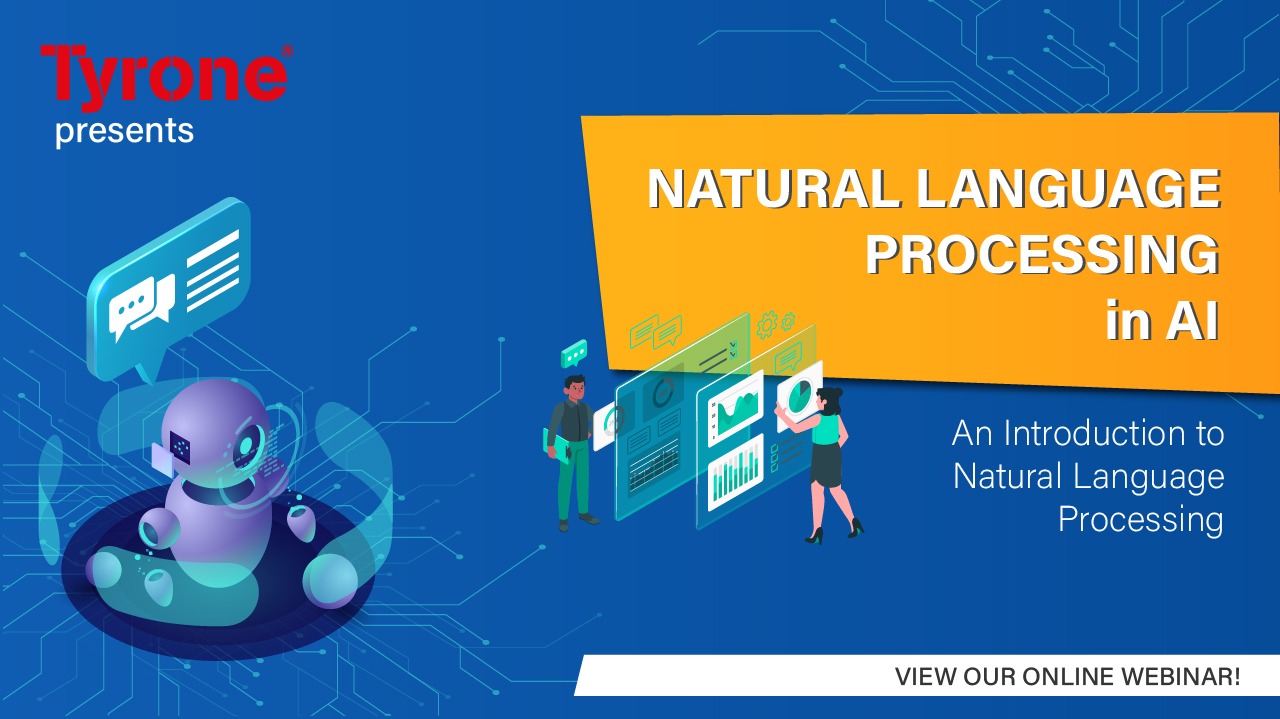 Tyrone®
presents

NATURAL LANGUAGE PROCESSING in AI

An Introduction to Natural Language Processing

VIEW OUR ONLINE WEBINAR!